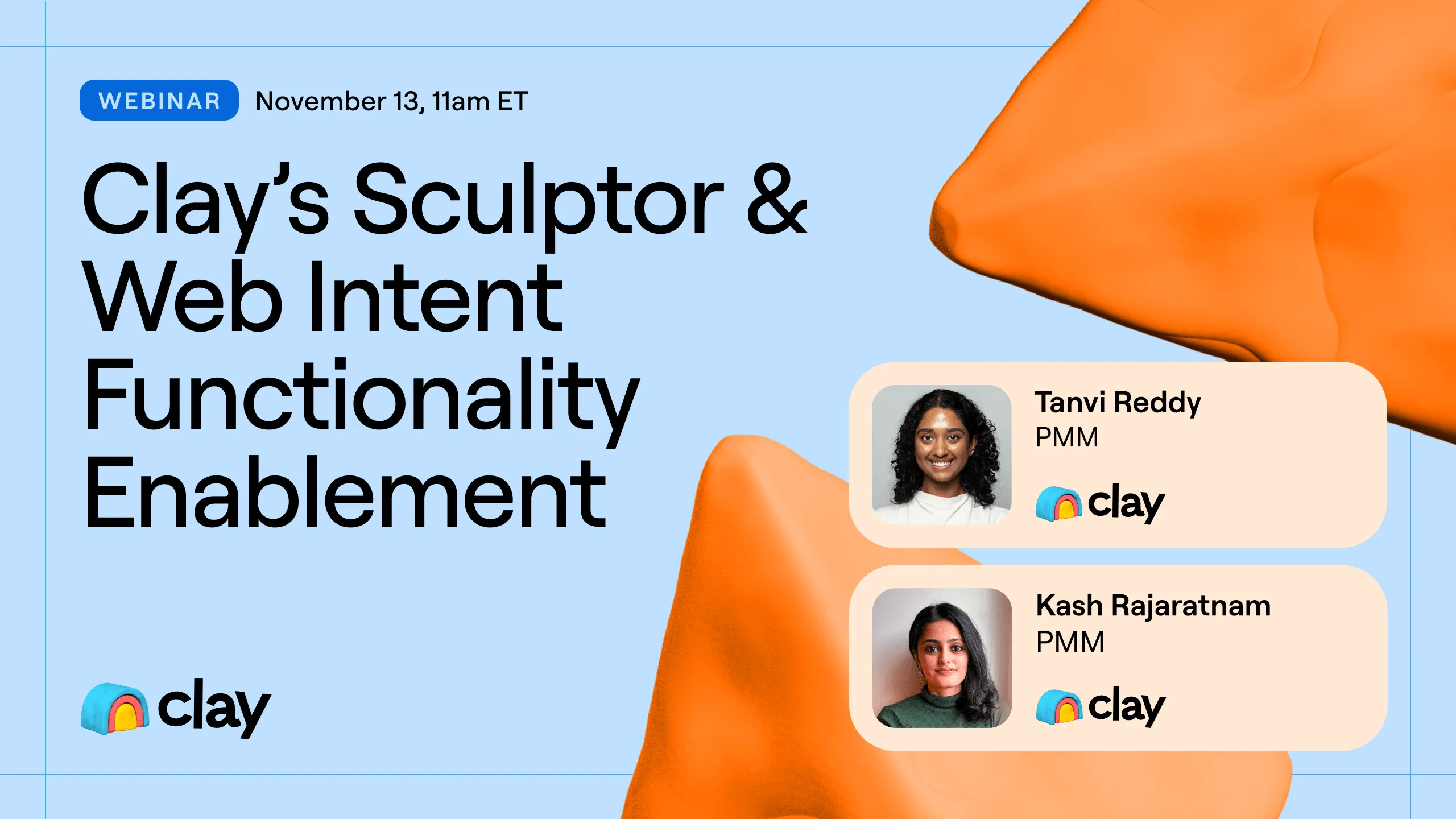 WEBINAR November 13, 11am ET

Clay's Sculptor & Web Intent Functionality Enablement

clay

Tanvi Reddy
PMM
clay

Kash Rajaratnam
PMM
clay